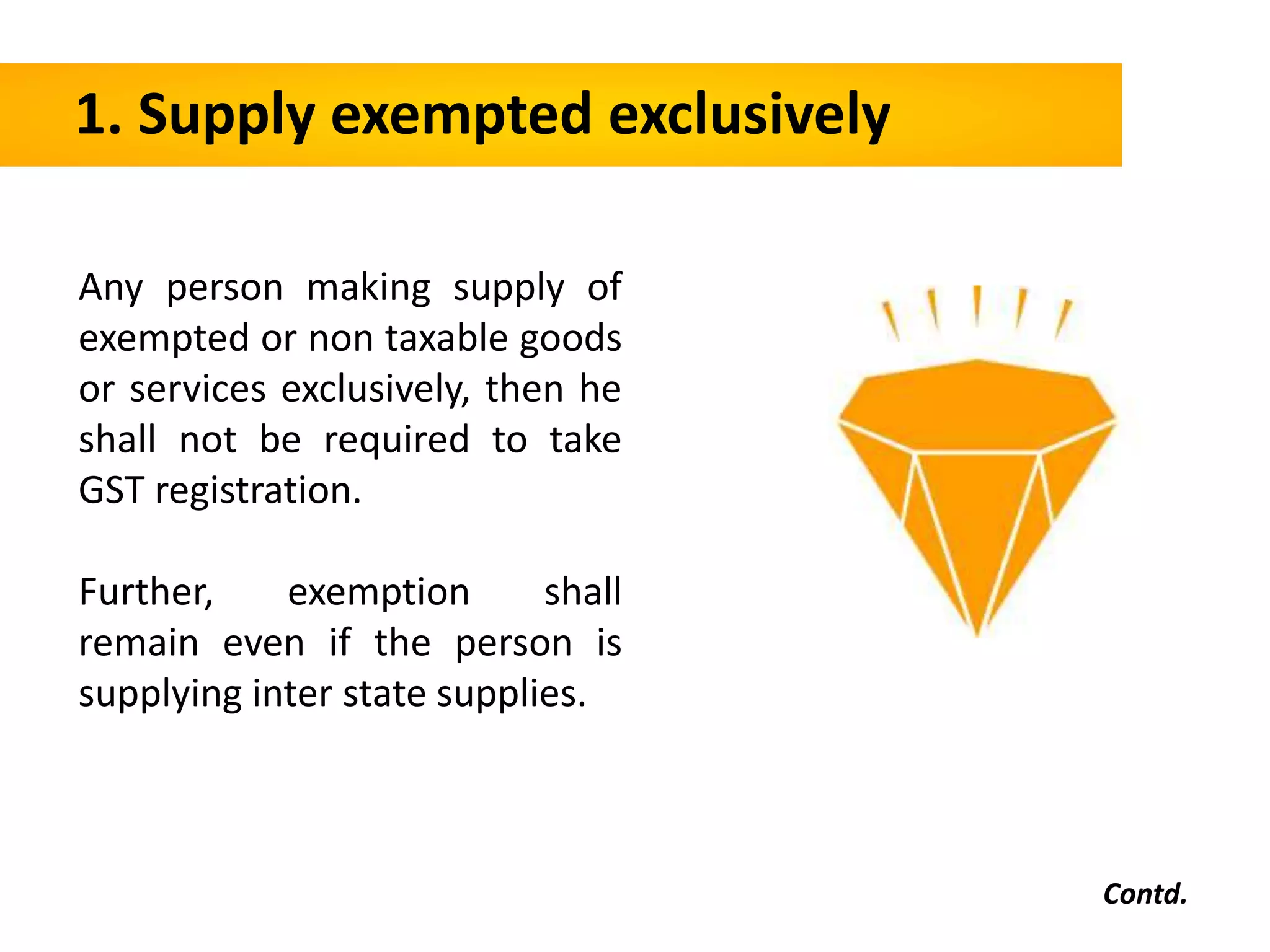 1. Supply exempted exclusively

Any person making supply of exempted or non taxable goods or services exclusively, then he shall not be required to take GST registration.

Further, exemption shall remain even if the person is supplying inter state supplies.

Contd.